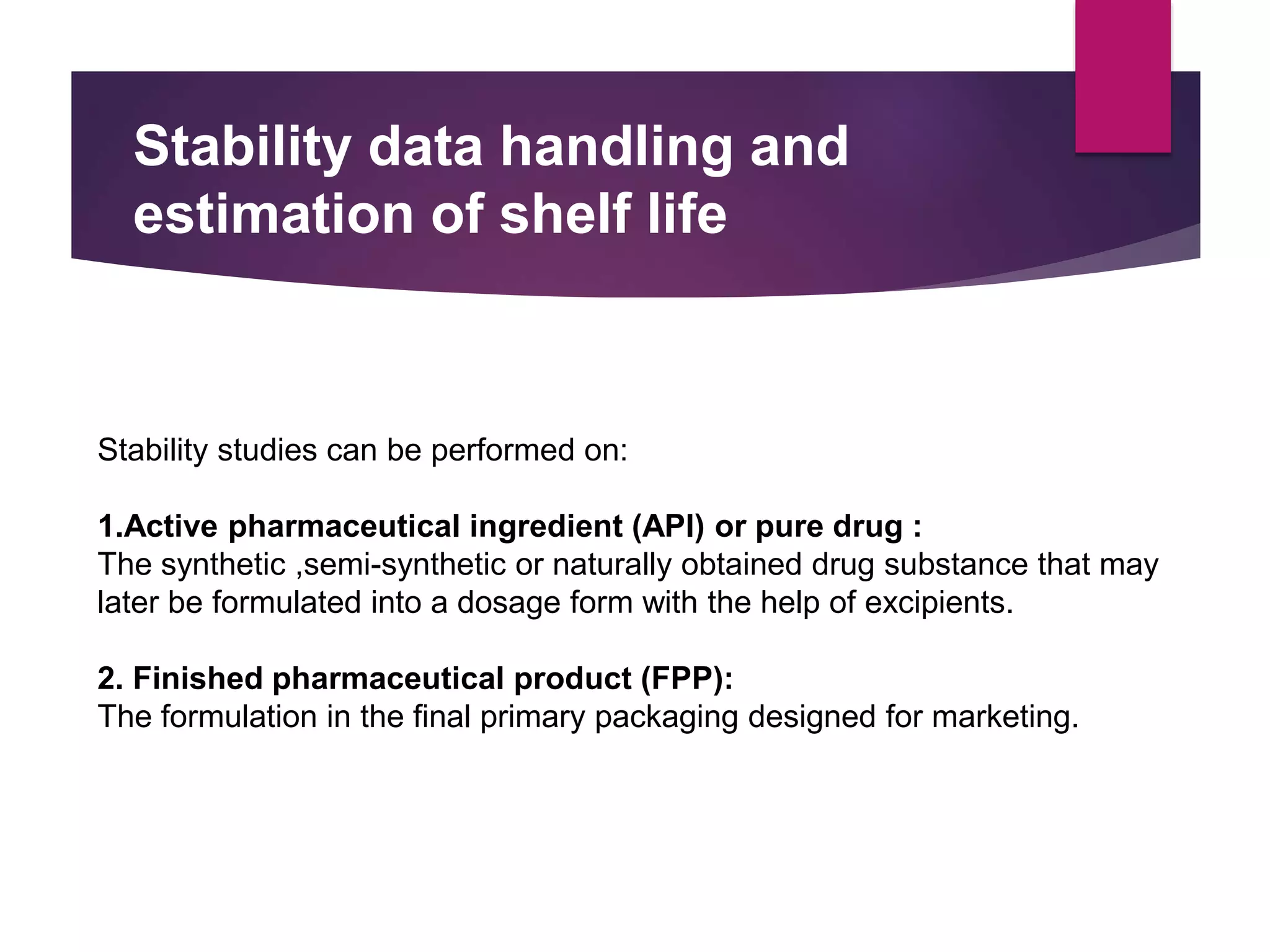 Stability data handling and estimation of shelf life

Stability studies can be performed on:

1.Active pharmaceutical ingredient (API) or pure drug :
The synthetic ,semi-synthetic or naturally obtained drug substance that may later be formulated into a dosage form with the help of excipients.

2. Finished pharmaceutical product (FPP):
The formulation in the final primary packaging designed for marketing.